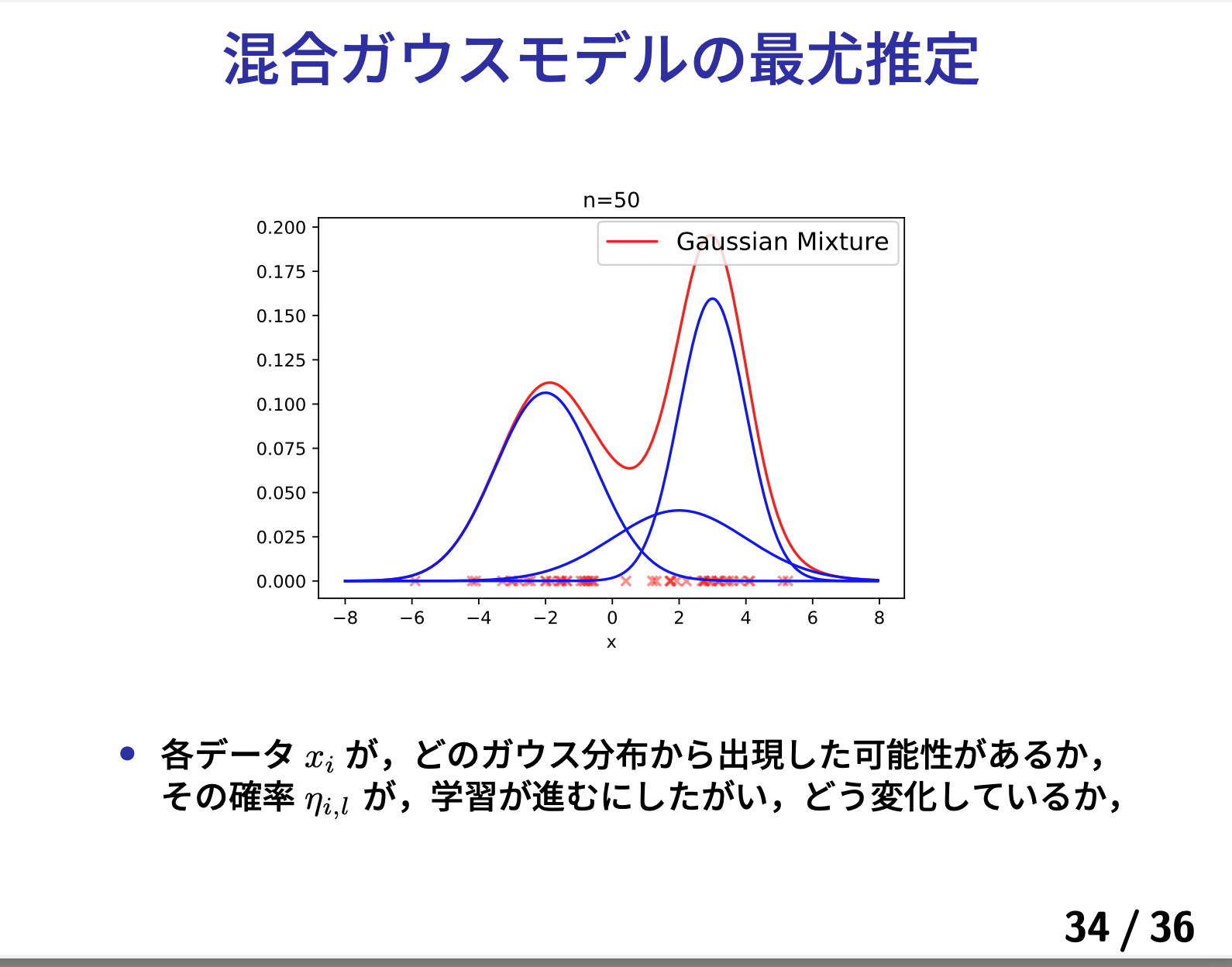 混合ガウスモデルの最尤推定

n=50

Gaussian Mixture

0.200
0.175
0.150
0.125
0.100
0.075
0.050
0.025
0.000

−8 −6 −4 −2 0 2 4 6 8

x

• 各データ $x_i$ が，どのガウス分布から出現した可能性があるか，その確率 $\eta_{i,l}$ が，学習が進むにしたがい，どう変化しているか，

34 / 36